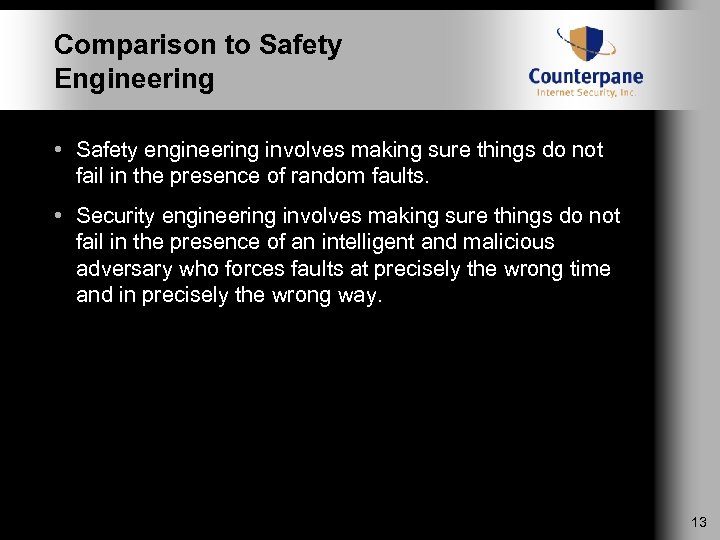 Comparison to Safety Engineering

Counterpane
Internet Security, Inc.

• Safety engineering involves making sure things do not fail in the presence of random faults.

• Security engineering involves making sure things do not fail in the presence of an intelligent and malicious adversary who forces faults at precisely the wrong time and in precisely the wrong way.

13